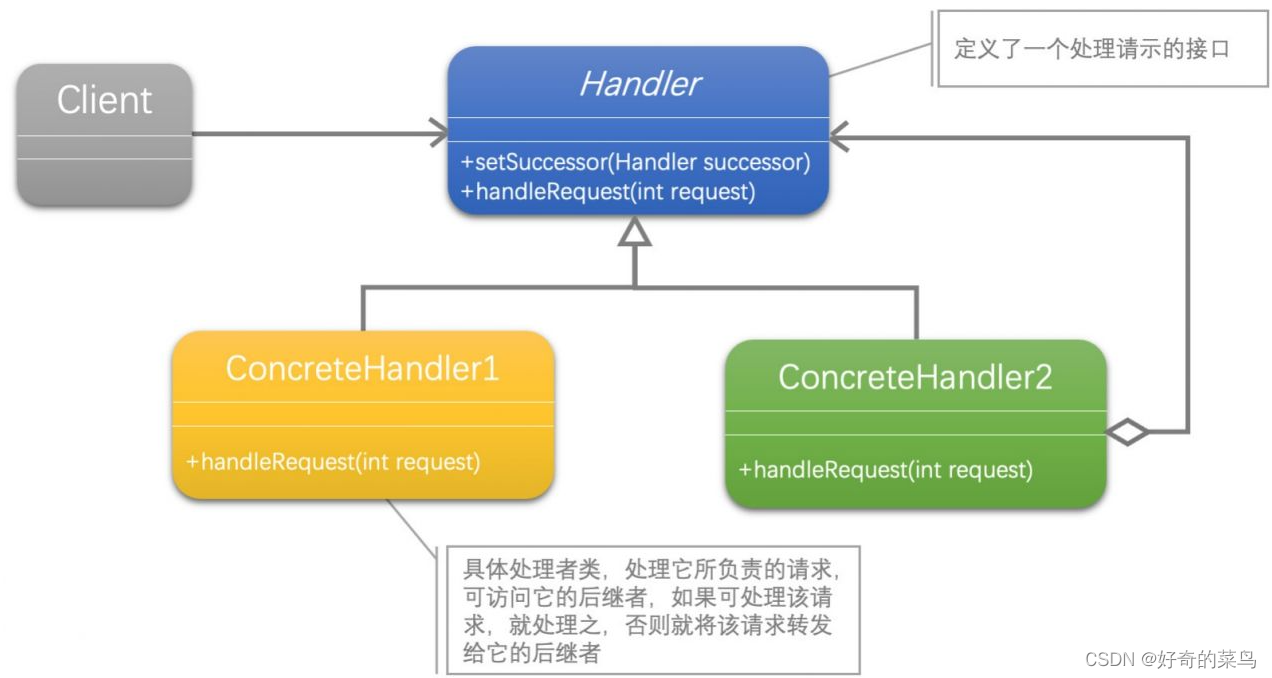 Client

Handler

+setSuccessor(Handler successor)
+handleRequest(int request)

定义了一个处理请示的接口

ConcreteHandler1

+handleRequest(int request)

ConcreteHandler2

+handleRequest(int request)

具体处理者类，处理它所负责的请求，可访问它的后继者，如果可处理该请求，就处理之，否则就将该请求转发给它的后继者

CSDN @好奇的菜鸟